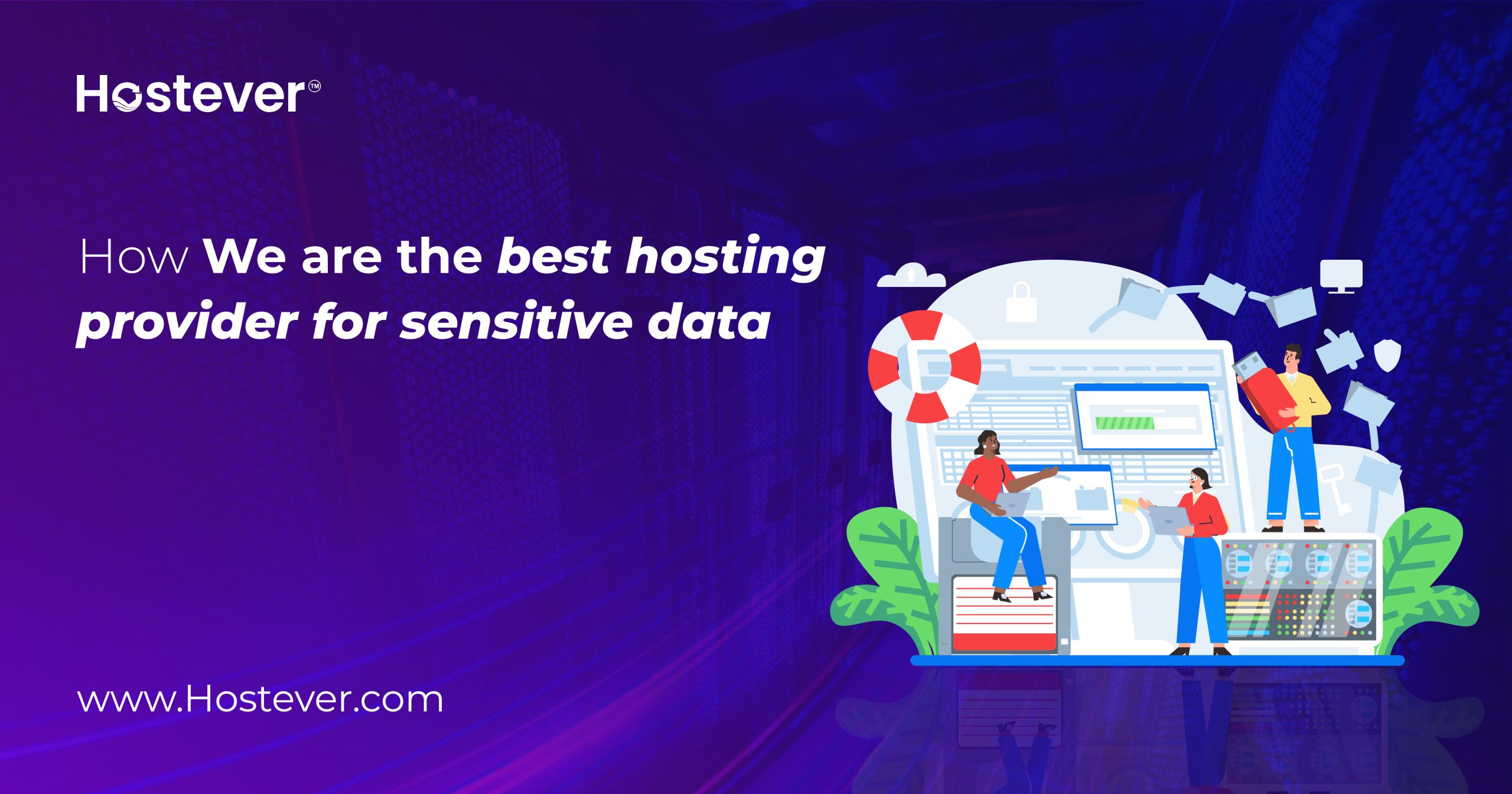 Hostever™

How We are the best hosting provider for sensitive data

www.Hostever.com